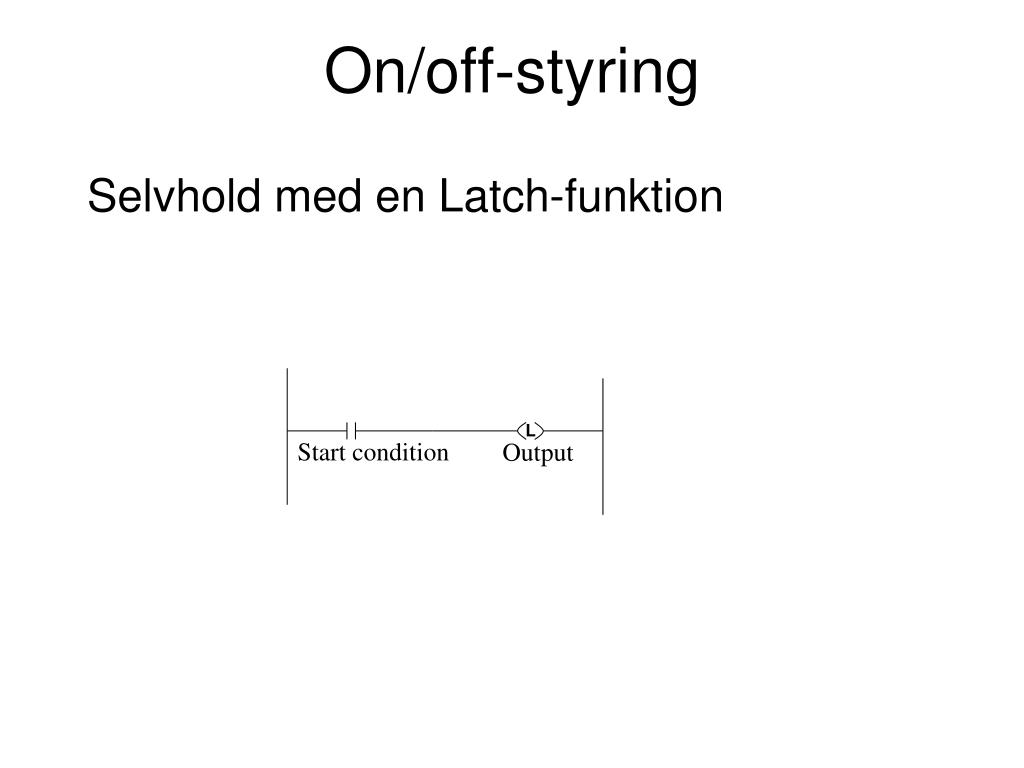 On/off-styring

Selvhold med en Latch-funktion

L

Start condition

Output